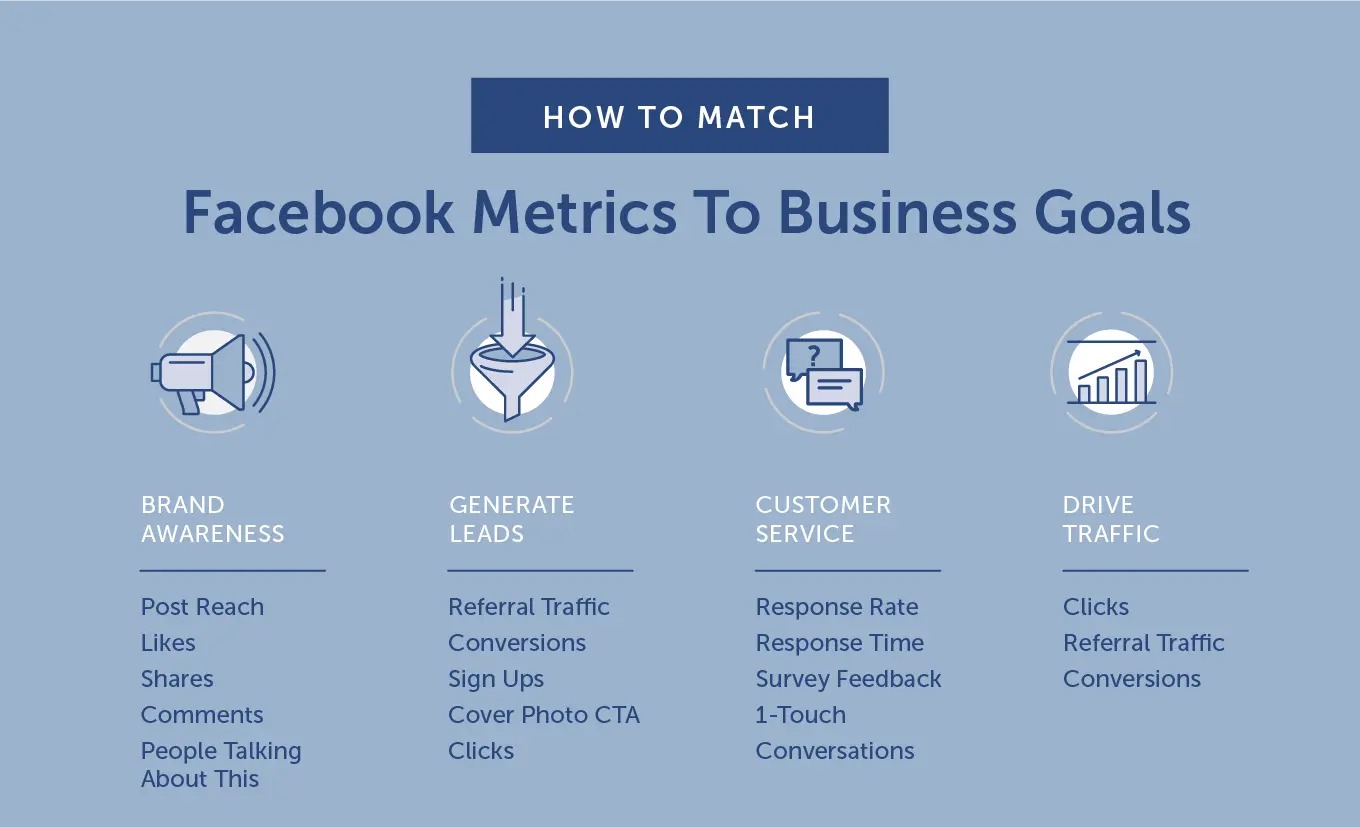 HOW TO MATCH

Facebook Metrics To Business Goals

?

BRAND AWARENESS

Post Reach
Likes
Shares
Comments
People Talking About This

GENERATE LEADS

Referral Traffic
Conversions
Sign Ups
Cover Photo CTA
Clicks

CUSTOMER SERVICE

Response Rate
Response Time
Survey Feedback
1-Touch
Conversations

DRIVE TRAFFIC

Clicks
Referral Traffic
Conversions